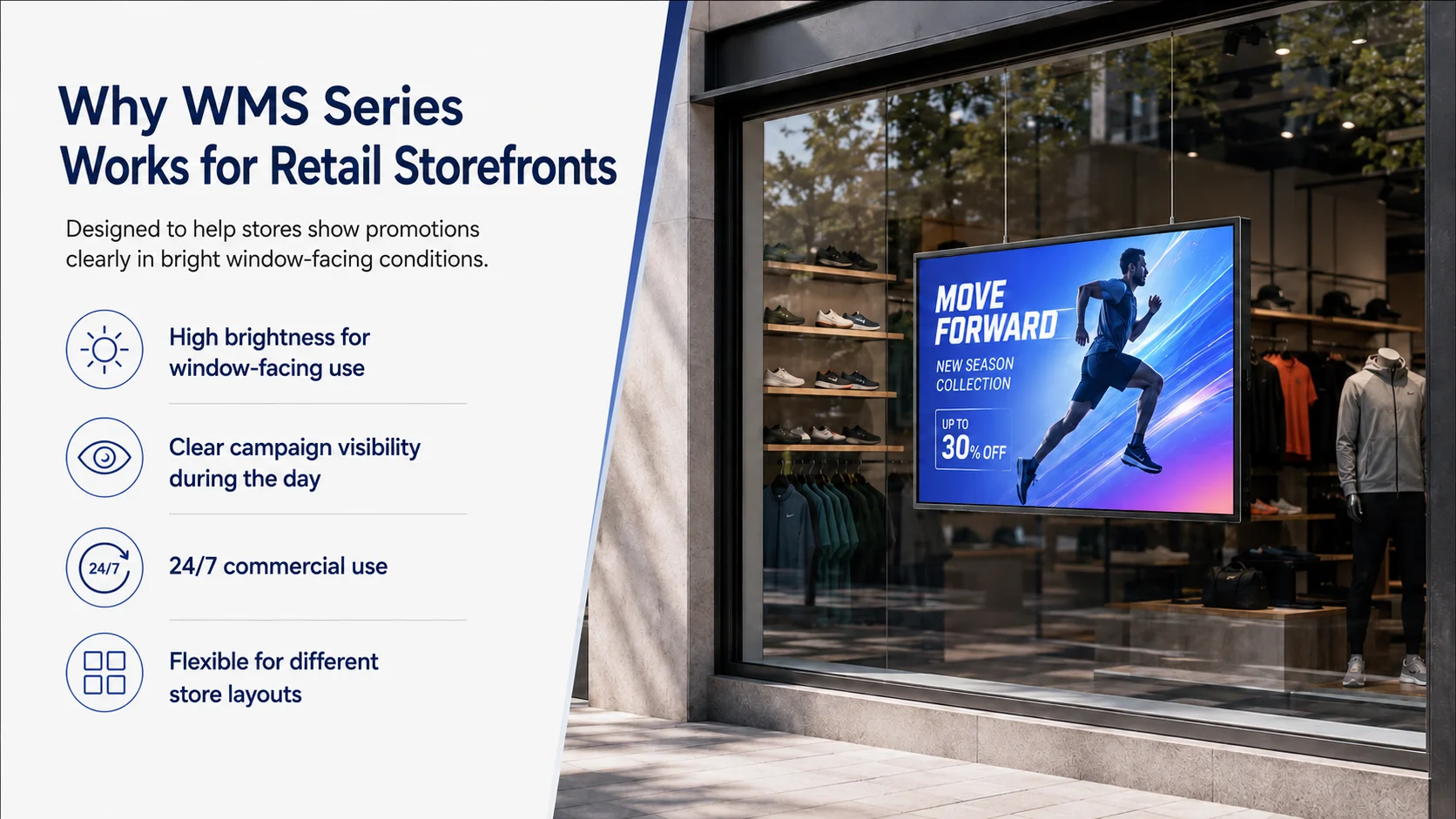 Why WMS Series
Works for Retail Storefronts

Designed to help stores show promotions clearly in bright window-facing conditions.

High brightness for window-facing use

Clear campaign visibility during the day

24/7

24/7 commercial use

Flexible for different store layouts

MOVE FORWARD

NEW SEASON COLLECTION

UP TO
30% OFF